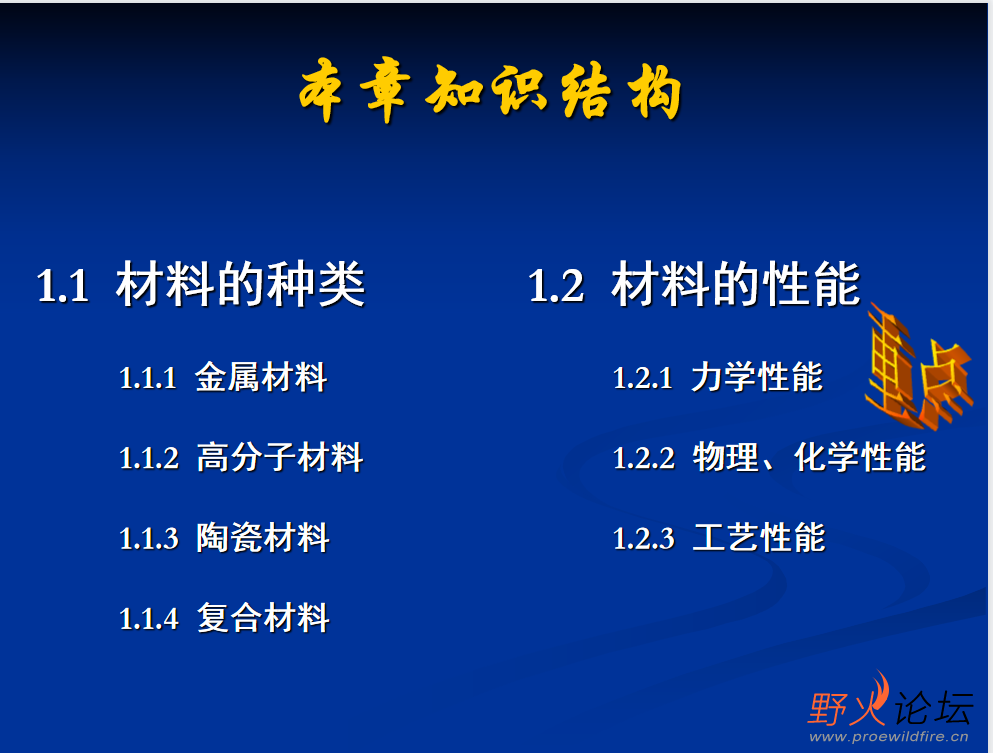 本章知识结构

1.1 材料的种类

1.1.1 金属材料

1.1.2 高分子材料

1.1.3 陶瓷材料

1.1.4 复合材料

1.2 材料的性能

重点

1.2.1 力学性能

1.2.2 物理、化学性能

1.2.3 工艺性能

野火论坛
www.proewildfire.cn